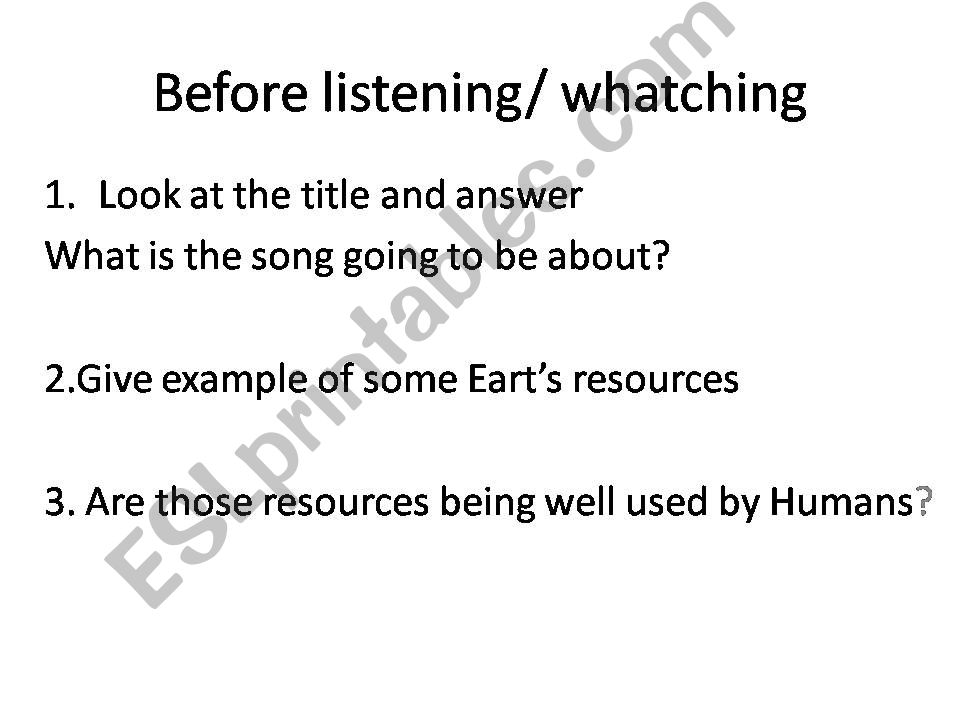 Before listening/ whatching

1. Look at the title and answer
What is the song going to be about?

2.Give example of some Eart's resources

3. Are those resources being well used by Humans?

ESLprintables.com